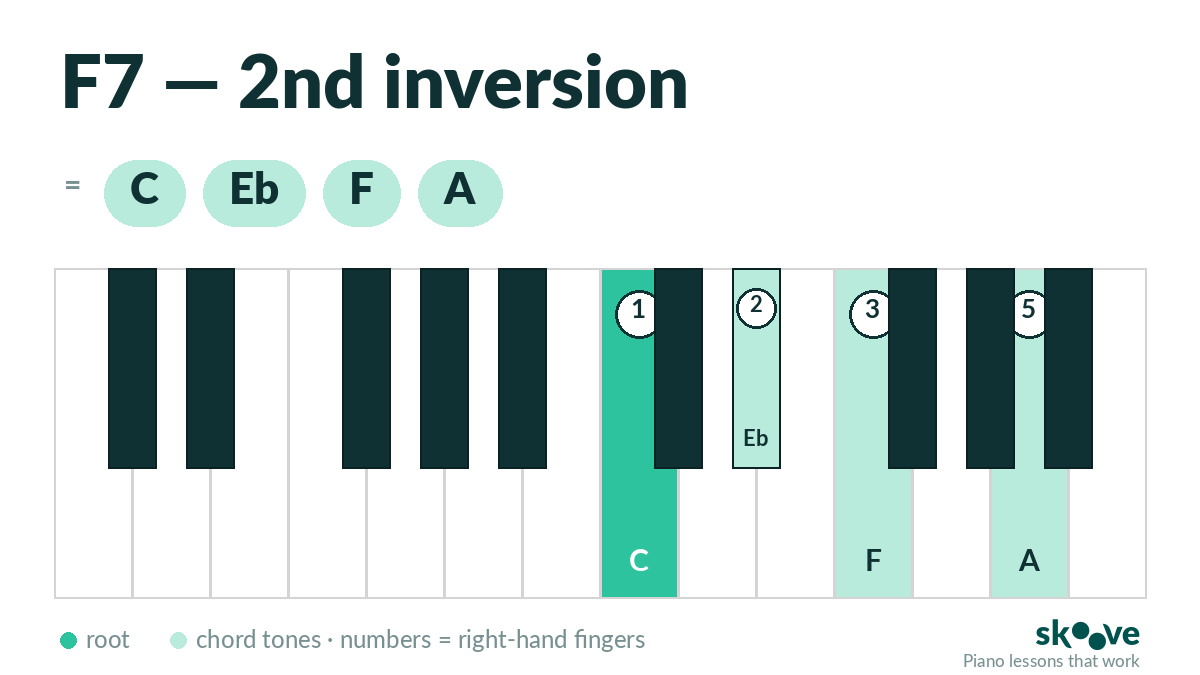 F7 — 2nd inversion

= C Eb F A

1 2 3 5

Eb

C F A

root chord tones · numbers = right-hand fingers

skoove
Piano lessons that work